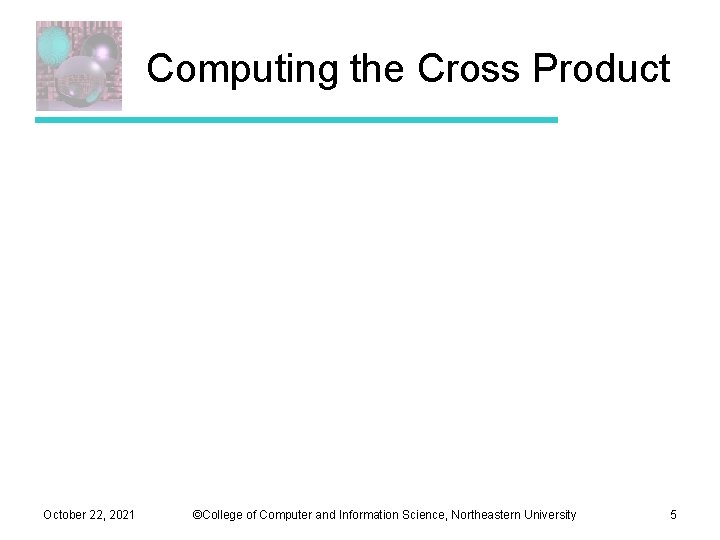 Computing the Cross Product

October 22, 2021 ©College of Computer and Information Science, Northeastern University 5